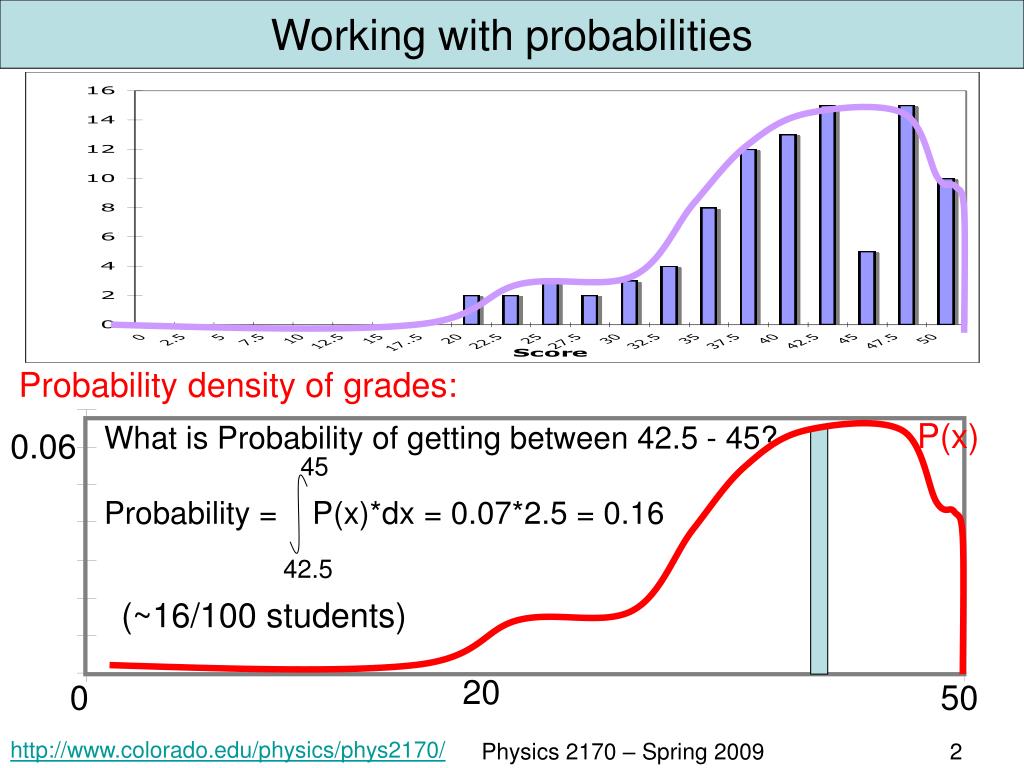 Working with probabilities

16
14
12
10
8
6
4
2
0

0 2.5 5 7.5 10 12.5 15 17.5 20 22.5 25 27.5 30 32.5 35 37.5 40 42.5 45 47.5 50
Score

Probability density of grades:

0.06

What is Probability of getting between 42.5 - 45?

P(x)

Probability = $\int_{42.5}^{45}$ P(x)*dx = 0.07*2.5 = 0.16

(~16/100 students)

0

20

50

http://www.colorado.edu/physics/phys2170/

Physics 2170 – Spring 2009

2